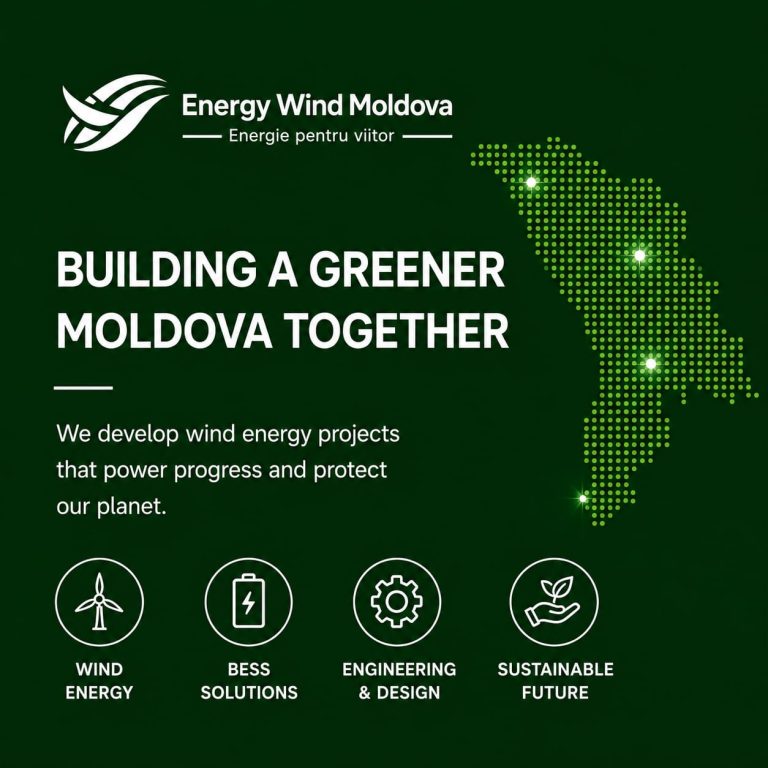 Energy Wind Moldova
Energie pentru viitor

BUILDING A GREENER MOLDOVA TOGETHER

We develop wind energy projects that power progress and protect our planet.

WIND ENERGY

BESS SOLUTIONS

ENGINEERING & DESIGN

SUSTAINABLE FUTURE